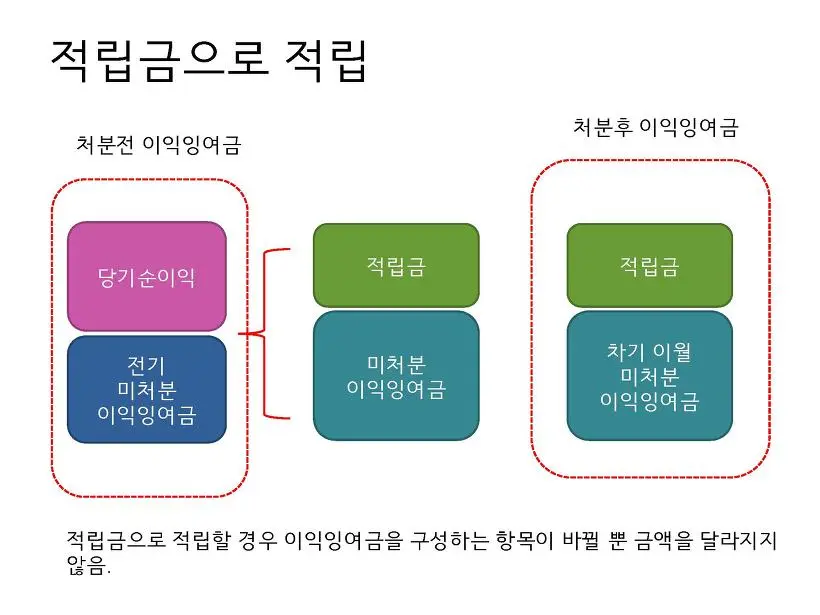 적립금으로 적립

처분전 이익잉여금

당기순이익

전기
미처분
이익잉여금

적립금

미처분
이익잉여금

처분후 이익잉여금

적립금

차기 이월
미처분
이익잉여금

적립금으로 적립할 경우 이익잉여금을 구성하는 항목이 바뀔 뿐 금액을 달라지지 않음.